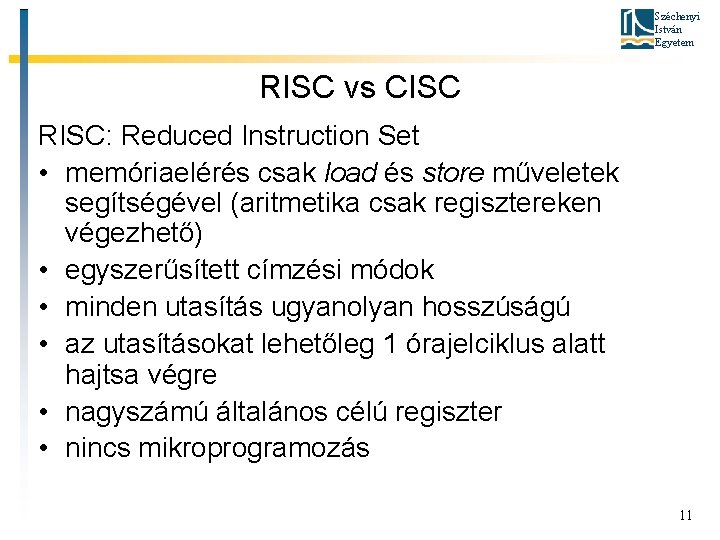 Széchenyi István Egyetem

RISC vs CISC

RISC: Reduced Instruction Set

• memóriaelérés csak load és store műveletek segítségével (aritmetika csak regisztereken végezhető)
• egyszerűsített címzési módok
• minden utasítás ugyanolyan hosszúságú
• az utasításokat lehetőleg 1 órajelciklus alatt hajtsa végre
• nagyszámú általános célú regiszter
• nincs mikroprogramozás

11